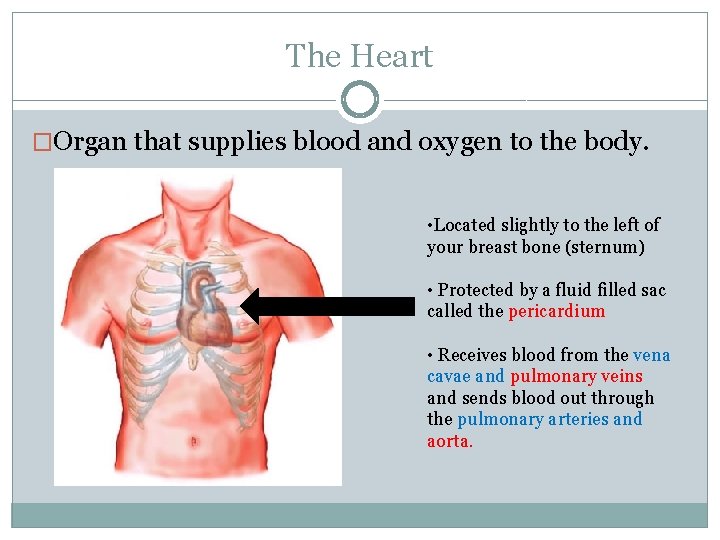 The Heart

□Organ that supplies blood and oxygen to the body.

•Located slightly to the left of your breast bone (sternum)

• Protected by a fluid filled sac called the pericardium

• Receives blood from the vena cavae and pulmonary veins and sends blood out through the pulmonary arteries and aorta.